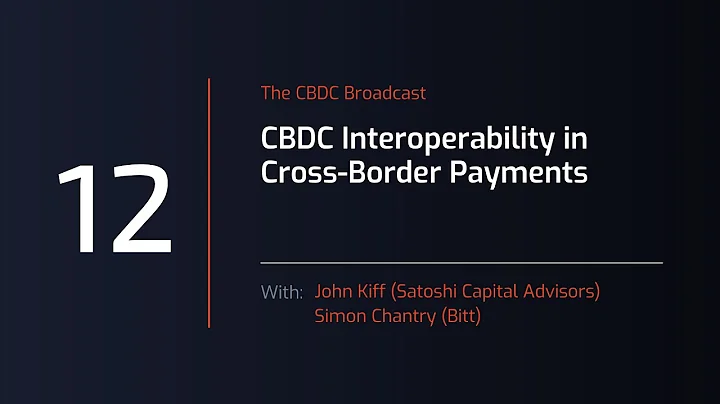 12

The CBDC Broadcast

CBDC Interoperability in Cross-Border Payments

With: John Kiff (Satoshi Capital Advisors)
Simon Chantry (Bitt)